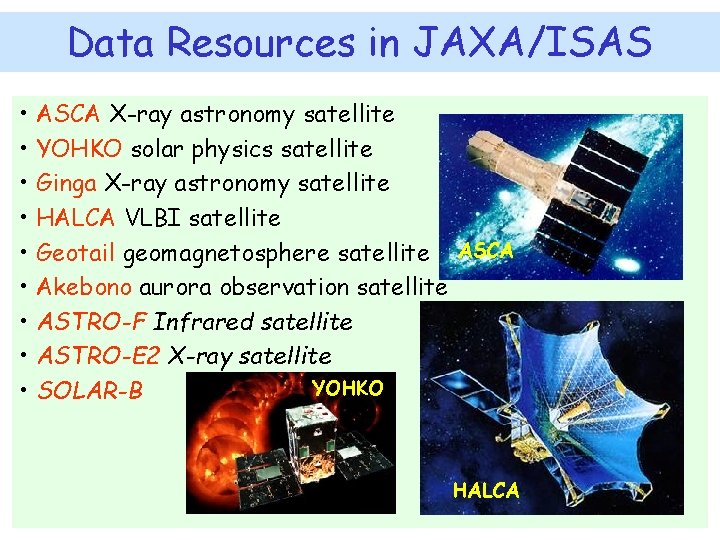 Data Resources in JAXA/ISAS

• ASCA X-ray astronomy satellite
• YOHKO solar physics satellite
• Ginga X-ray astronomy satellite
• HALCA VLBI satellite
• Geotail geomagnetosphere satellite
• Akebono aurora observation satellite
• ASTRO-F Infrared satellite
• ASTRO-E2 X-ray satellite
• SOLAR-B

ASCA

YOHKO

HALCA